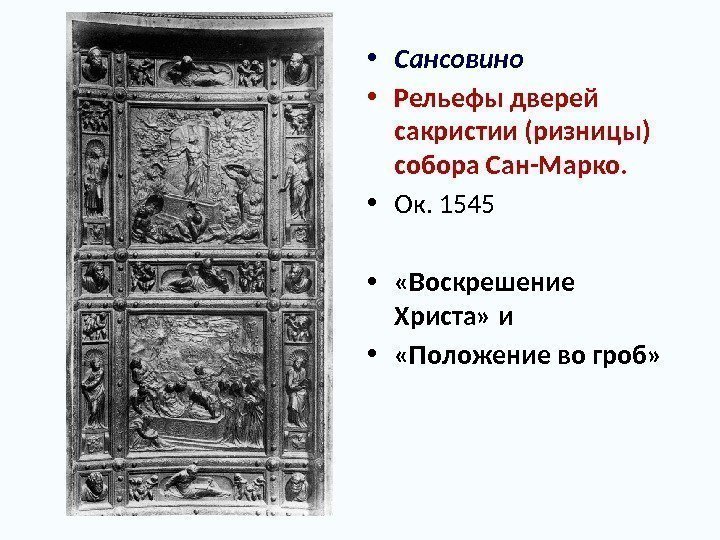 • Сансовино
• Рельефы дверей сакристии (ризницы) собора Сан-Марко.
• Ок. 1545

• «Воскрешение Христа» и
• «Положение во гроб»